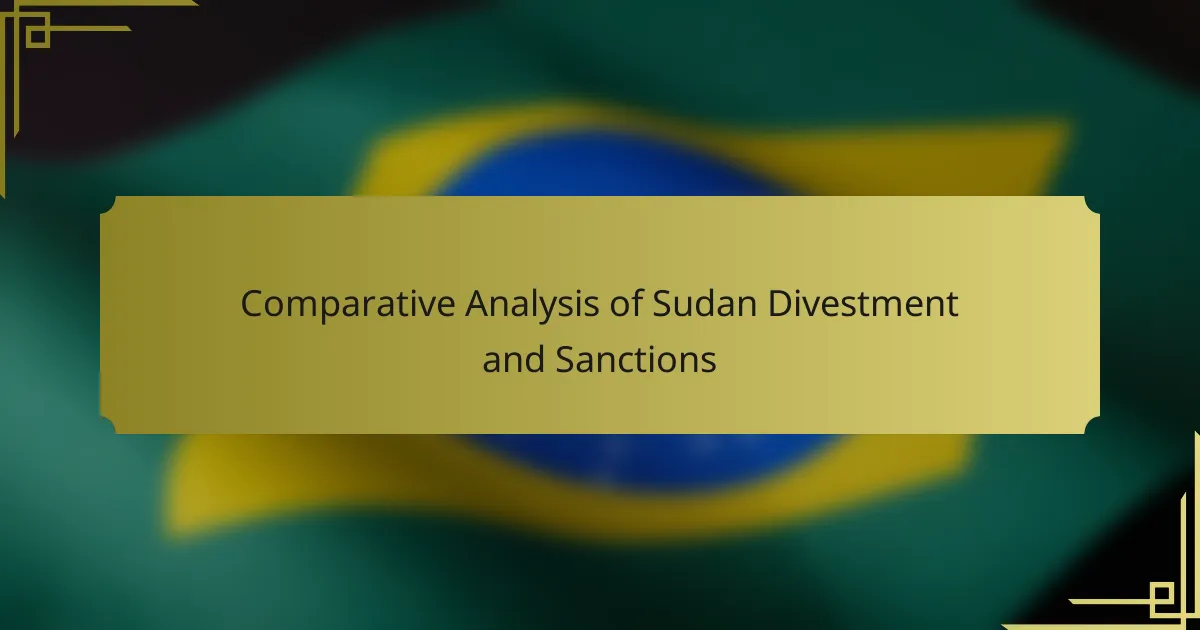 Comparative Analysis of Sudan Divestment and Sanctions